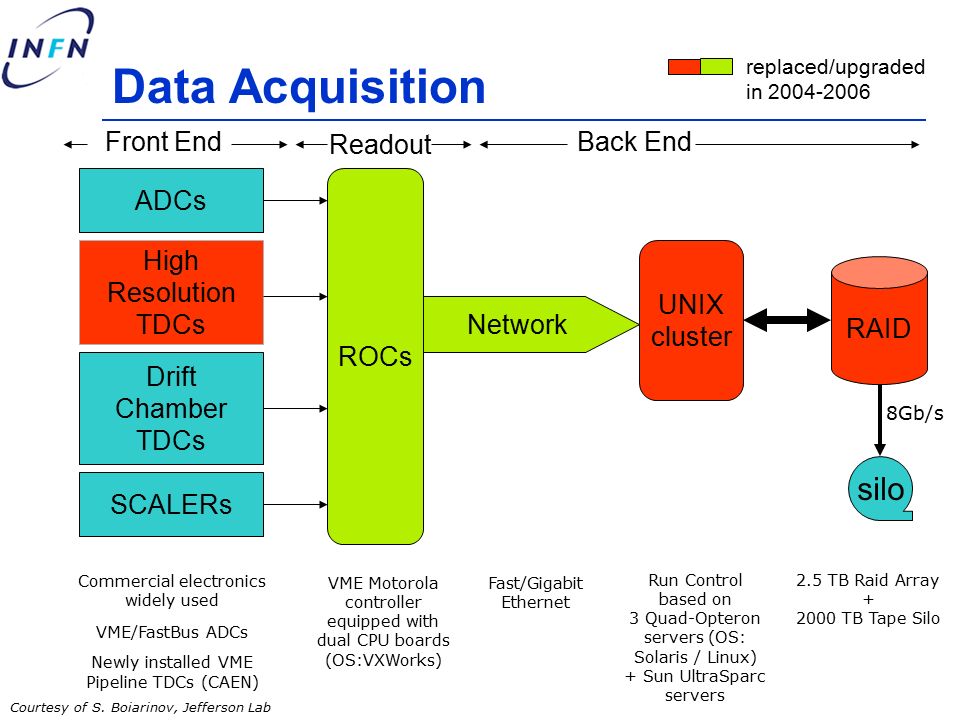 INFN

Data Acquisition

replaced/upgraded in 2004-2006

Front End

Readout

Back End

ADCs

High Resolution TDCs

Drift Chamber TDCs

SCALERs

ROCs

Network

UNIX cluster

RAID

8Gb/s

silo

Commercial electronics widely used

VME/FastBus ADCs

Newly installed VME Pipeline TDCs (CAEN)

VME Motorola controller equipped with dual CPU boards (OS:VXWorks)

Fast/Gigabit Ethernet

Run Control based on 3 Quad-Opteron servers (OS: Solaris / Linux) + Sun UltraSparc servers

2.5 TB Raid Array + 2000 TB Tape Silo

Courtesy of S. Boiarinov, Jefferson Lab